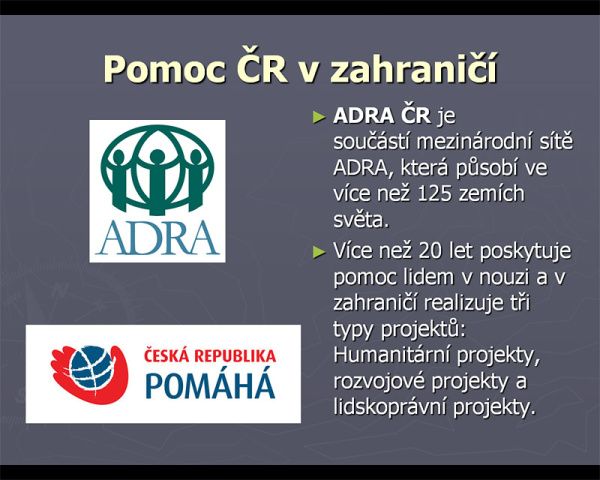 Pomoc ČR v zahraničí

ADRA

ČESKÁ REPUBLIKA
POMÁHÁ

► ADRA ČR je součástí mezinárodní sítě ADRA, která působí ve více než 125 zemích světa.

► Více než 20 let poskytuje pomoc lidem v nouzi a v zahraničí realizuje tři typy projektů: Humanitární projekty, rozvojové projekty a lidskoprávní projekty.